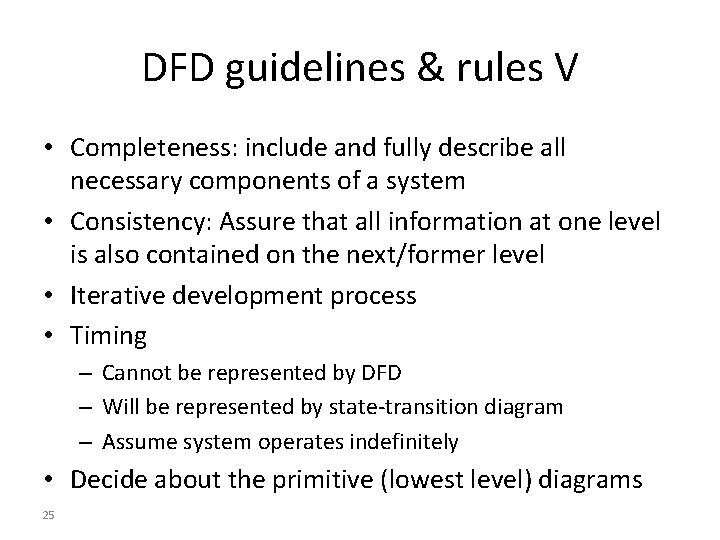 DFD guidelines & rules V

• Completeness: include and fully describe all necessary components of a system
• Consistency: Assure that all information at one level is also contained on the next/former level
• Iterative development process
• Timing
– Cannot be represented by DFD
– Will be represented by state-transition diagram
– Assume system operates indefinitely
• Decide about the primitive (lowest level) diagrams

25